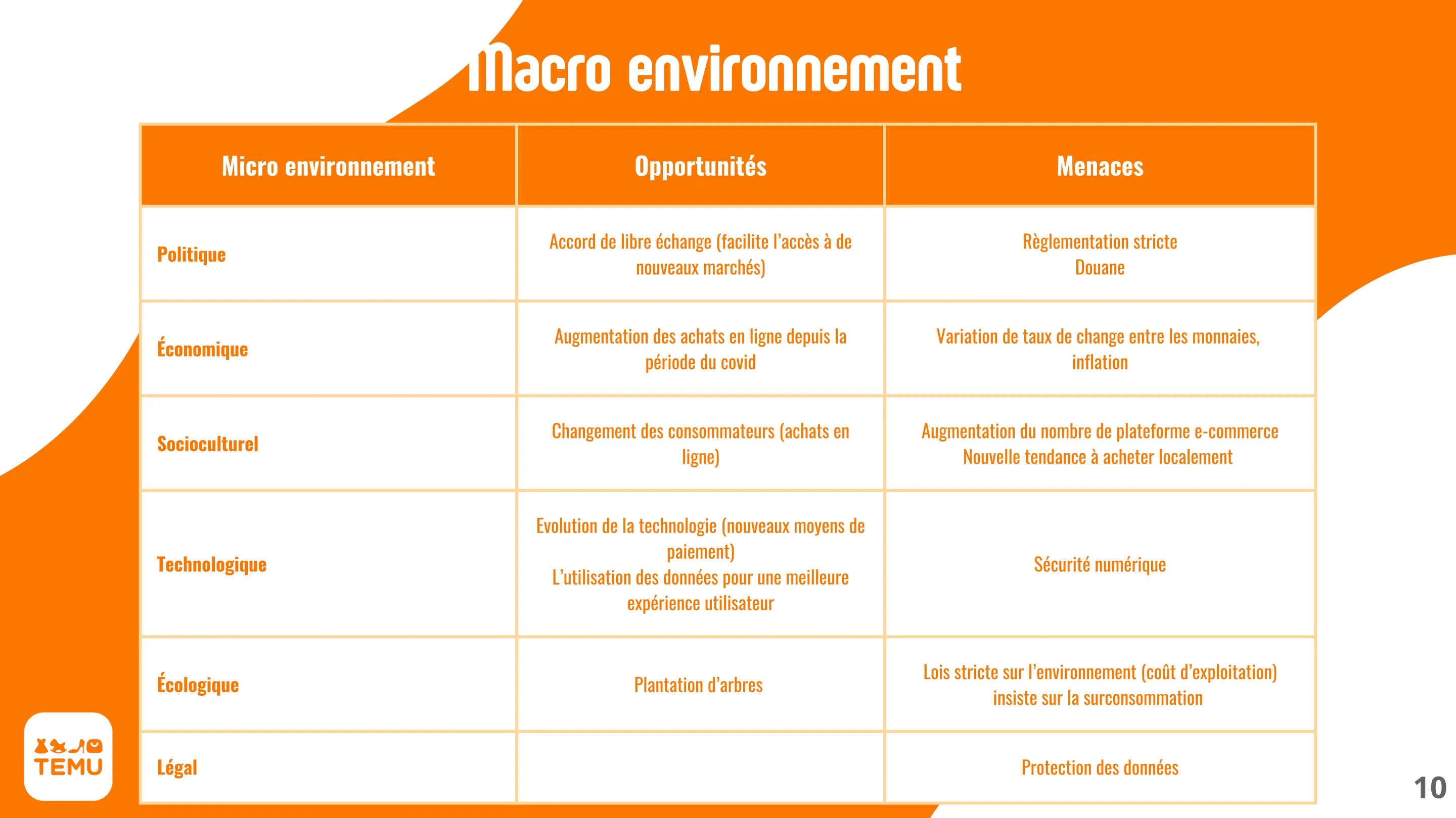 Macro environnement

| Micro environnement | Opportunités | Menaces |
|---|---|---|
| Politique | Accord de libre échange (facilite l'accès à de nouveaux marchés) | Règlementation stricte Douane |
| Économique | Augmentation des achats en ligne depuis la période du covid | Variation de taux de change entre les monnaies, inflation |
| Socioculturel | Changement des consommateurs (achats en ligne) | Augmentation du nombre de plateforme e-commerce Nouvelle tendance à acheter localement |
| Technologique | Evolution de la technologie (nouveaux moyens de paiement) L'utilisation des données pour une meilleure expérience utilisateur | Sécurité numérique |
| Écologique | Plantation d'arbres | Lois stricte sur l'environnement (coût d'exploitation) insiste sur la surconsommation |
| Légal | | Protection des données |

TEMU

10